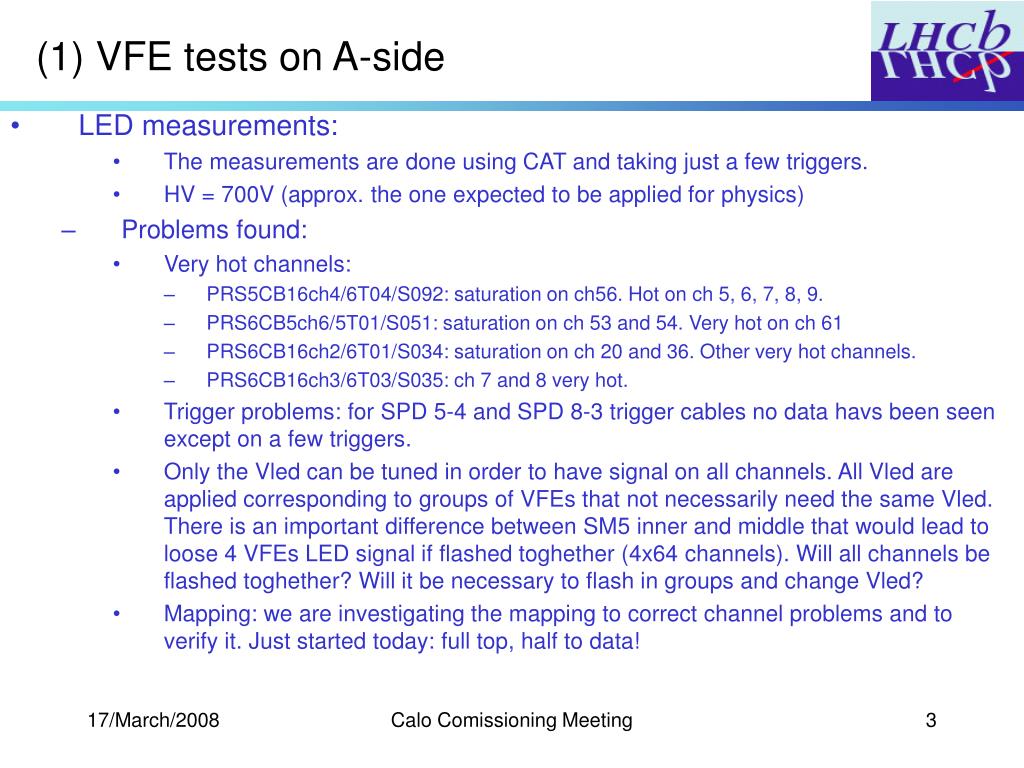 (1) VFE tests on A-side

LHCb

• LED measurements:

• The measurements are done using CAT and taking just a few triggers.

• HV = 700V (approx. the one expected to be applied for physics)

– Problems found:

• Very hot channels:

– PRS5CB16ch4/6T04/S092: saturation on ch56. Hot on ch 5, 6, 7, 8, 9.

– PRS6CB5ch6/5T01/S051: saturation on ch 53 and 54. Very hot on ch 61

– PRS6CB16ch2/6T01/S034: saturation on ch 20 and 36. Other very hot channels.

– PRS6CB16ch3/6T03/S035: ch 7 and 8 very hot.

• Trigger problems: for SPD 5-4 and SPD 8-3 trigger cables no data havs been seen except on a few triggers.

• Only the Vled can be tuned in order to have signal on all channels. All Vled are applied corresponding to groups of VFEs that not necessarily need the same Vled. There is an important difference between SM5 inner and middle that would lead to loose 4 VFEs LED signal if flashed toghether (4x64 channels). Will all channels be flashed toghether? Will it be necessary to flash in groups and change Vled?

• Mapping: we are investigating the mapping to correct channel problems and to verify it. Just started today: full top, half to data!

17/March/2008

Calo Comissioning Meeting

3